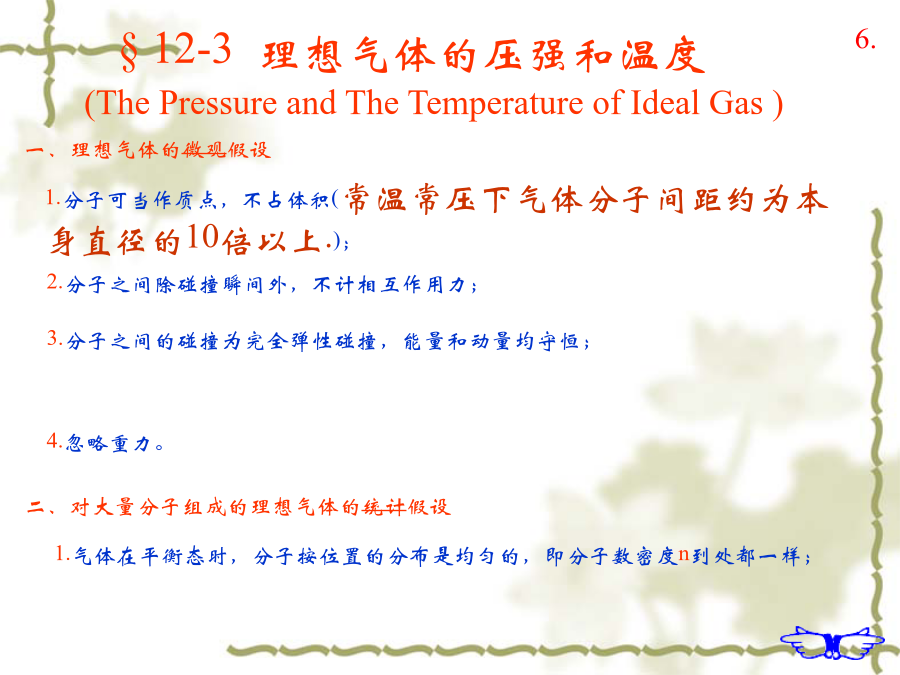 §12-3 理想气体的压强和温度

6.

(The Pressure and The Temperature of Ideal Gas )

一、理想气体的微观假设

1. 分子可当作质点，不占体积(常温常压下气体分子间距约为本身直径的10倍以上.)；

2. 分子之间除碰撞瞬间外，不计相互作用力；

3. 分子之间的碰撞为完全弹性碰撞，能量和动量均守恒；

4. 忽略重力。

二、对大量分子组成的理想气体的统计假设

1. 气体在平衡态时，分子按位置的分布是均匀的，即分子数密度n到处都一样；